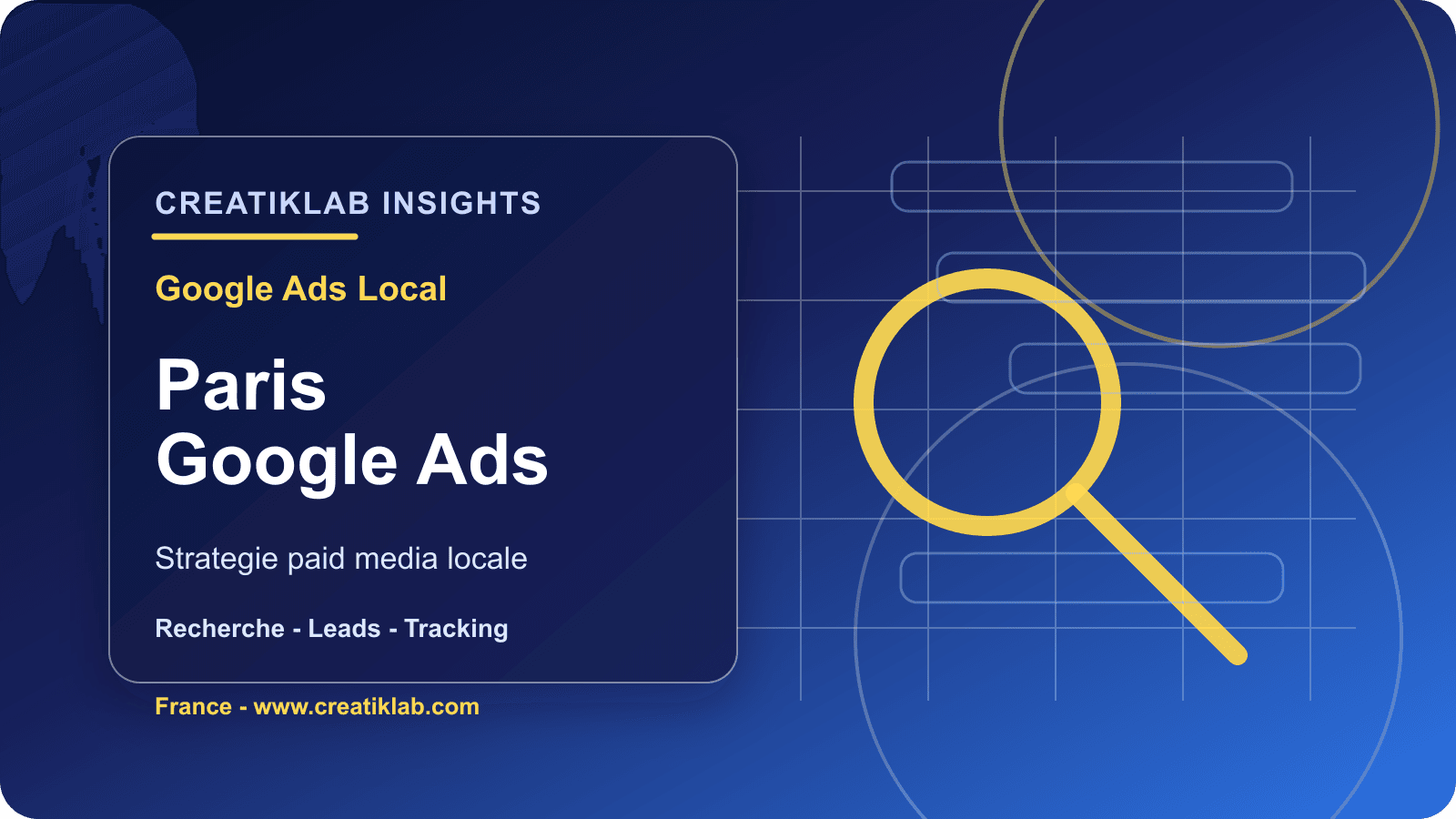 CREATIKLAB INSIGHTS

Google Ads Local

Paris
Google Ads

Strategie paid media locale

Recherche - Leads - Tracking

France - www.creatiklab.com